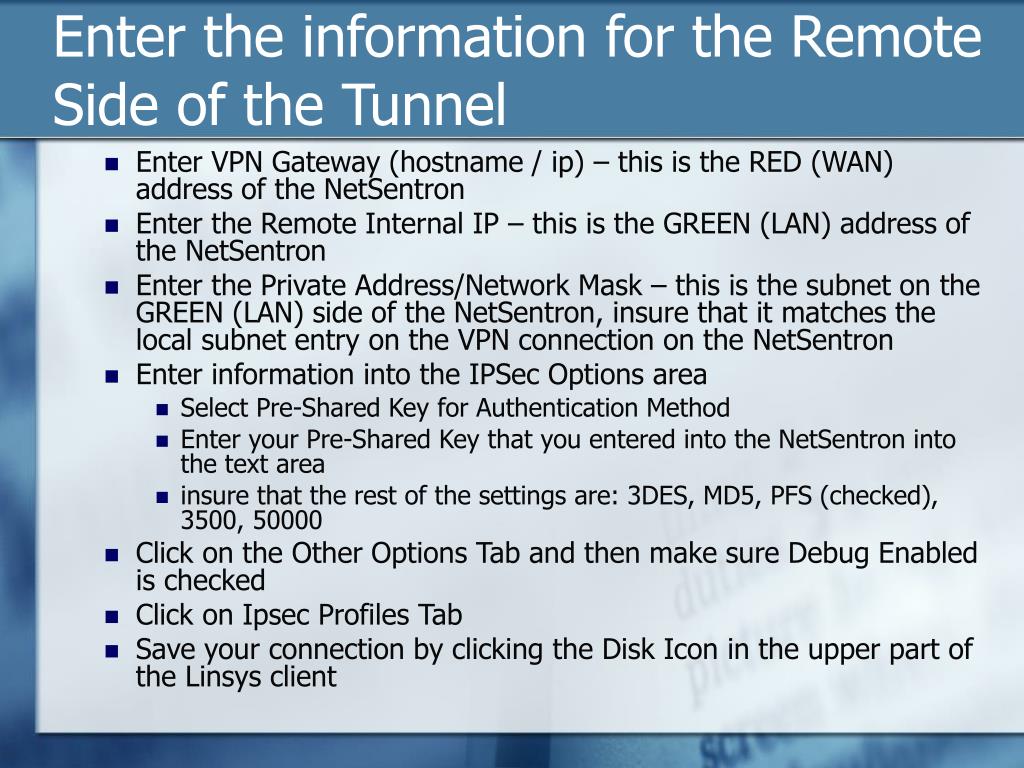 Enter the information for the Remote Side of the Tunnel

- Enter VPN Gateway (hostname / ip) – this is the RED (WAN) address of the NetSentron
- Enter the Remote Internal IP – this is the GREEN (LAN) address of the NetSentron
- Enter the Private Address/Network Mask – this is the subnet on the GREEN (LAN) side of the NetSentron, insure that it matches the local subnet entry on the VPN connection on the NetSentron
- Enter information into the IPSec Options area
  - Select Pre-Shared Key for Authentication Method
  - Enter your Pre-Shared Key that you entered into the NetSentron into the text area
  - insure that the rest of the settings are: 3DES, MD5, PFS (checked), 3500, 50000
- Click on the Other Options Tab and then make sure Debug Enabled is checked
- Click on Ipsec Profiles Tab
- Save your connection by clicking the Disk Icon in the upper part of the Linsys client